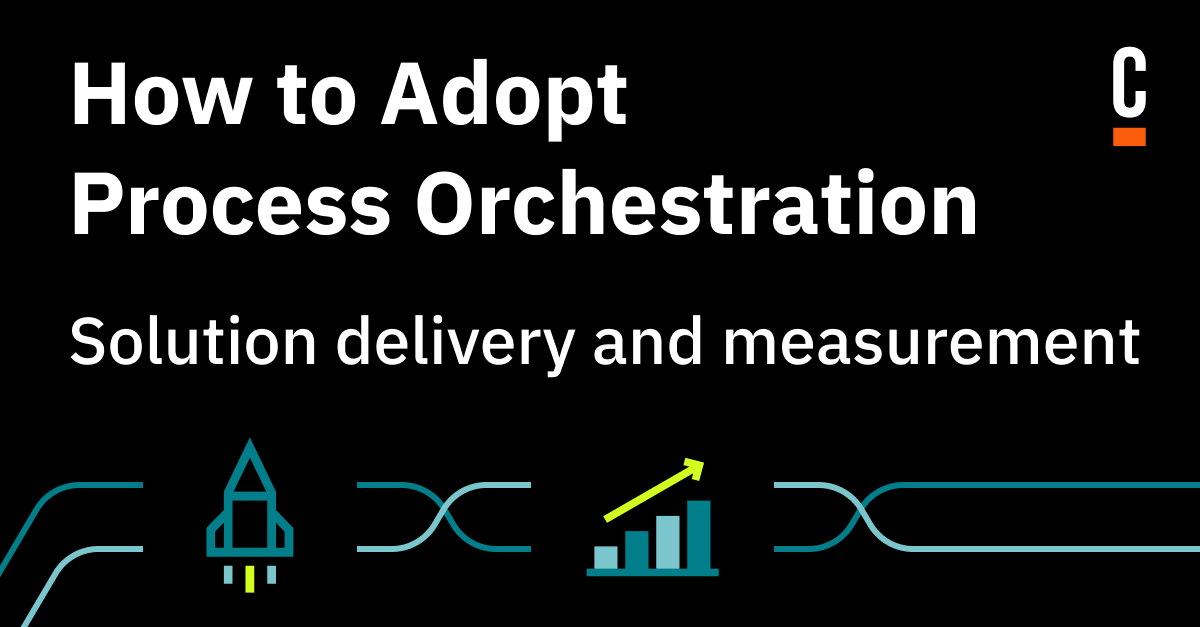 How to Adopt Process Orchestration

C

Solution delivery and measurement